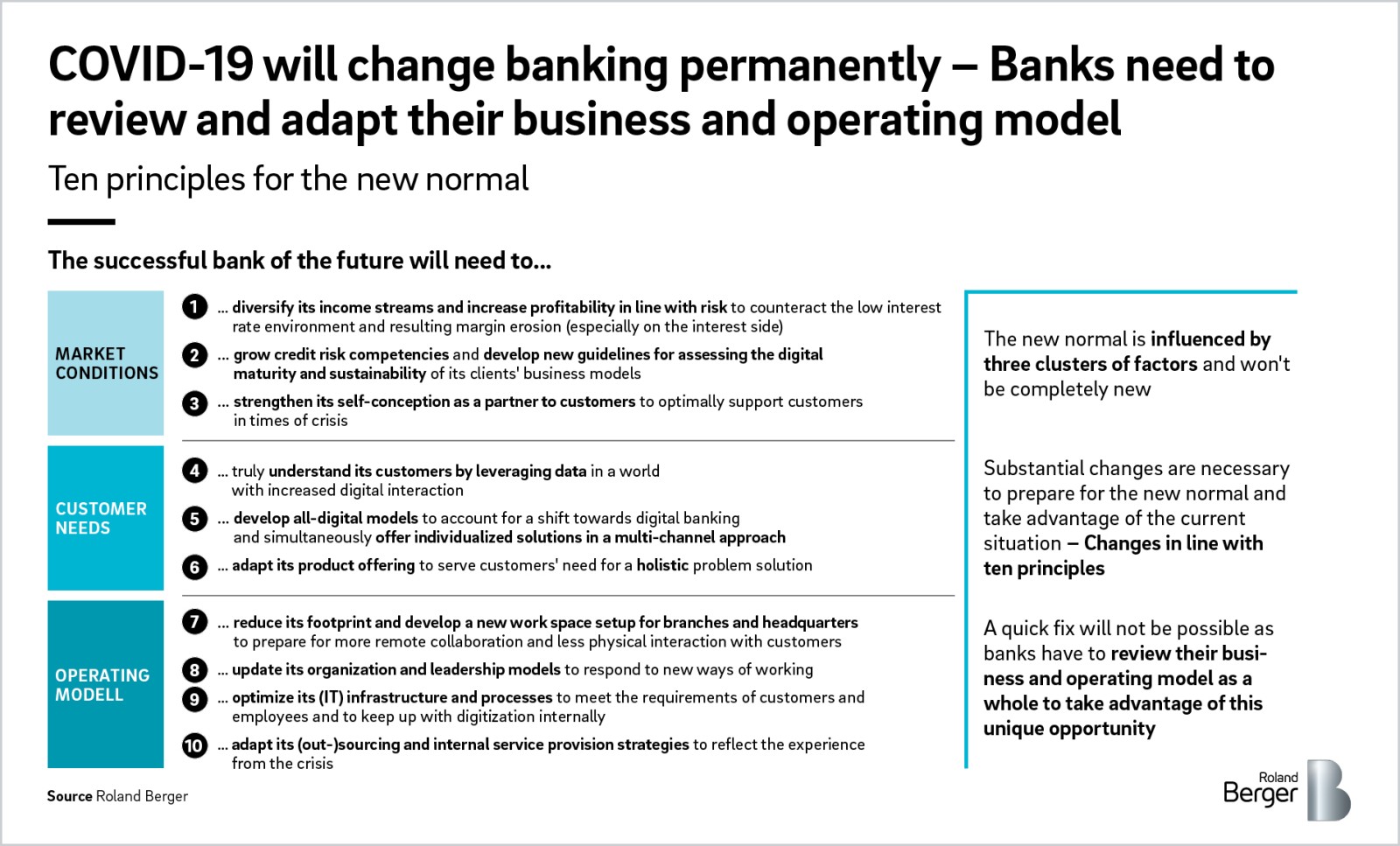 COVID-19 will change banking permanently – Banks need to review and adapt their business and operating model

Ten principles for the new normal

The successful bank of the future will need to...

MARKET CONDITIONS

1 ... diversify its income streams and increase profitability in line with risk to counteract the low interest rate environment and resulting margin erosion (especially on the interest side)

2 ... grow credit risk competencies and develop new guidelines for assessing the digital maturity and sustainability of its clients' business models

3 ... strengthen its self-conception as a partner to customers to optimally support customers in times of crisis

CUSTOMER NEEDS

4 ... truly understand its customers by leveraging data in a world with increased digital interaction

5 ... develop all-digital models to account for a shift towards digital banking and simultaneously offer individualized solutions in a multi-channel approach

6 ... adapt its product offering to serve customers' need for a holistic problem solution

OPERATING MODELL

7 ... reduce its footprint and develop a new work space setup for branches and headquarters to prepare for more remote collaboration and less physical interaction with customers

8 ... update its organization and leadership models to respond to new ways of working

9 ... optimize its (IT) infrastructure and processes to meet the requirements of customers and employees and to keep up with digitization internally

10 ... adapt its (out-)sourcing and internal service provision strategies to reflect the experience from the crisis

The new normal is influenced by three clusters of factors and won't be completely new

Substantial changes are necessary to prepare for the new normal and take advantage of the current situation – Changes in line with ten principles

A quick fix will not be possible as banks have to review their business and operating model as a whole to take advantage of this unique opportunity

Source Roland Berger

Roland Berger